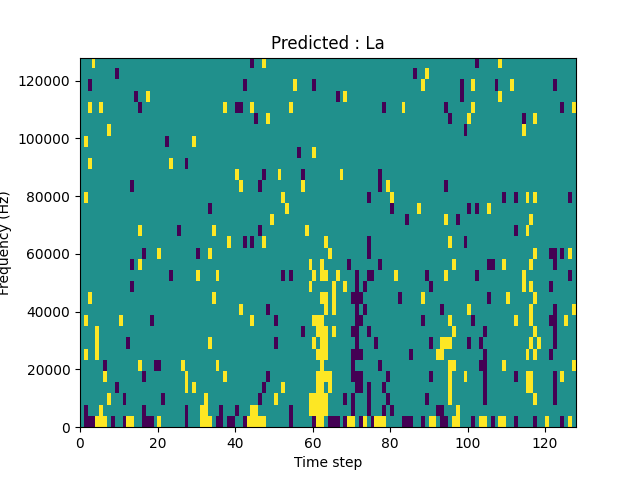 Predicted : La

Frequency (Hz)

120000
100000
80000
60000
40000
20000
0

0 20 40 60 80 100 120

Time step